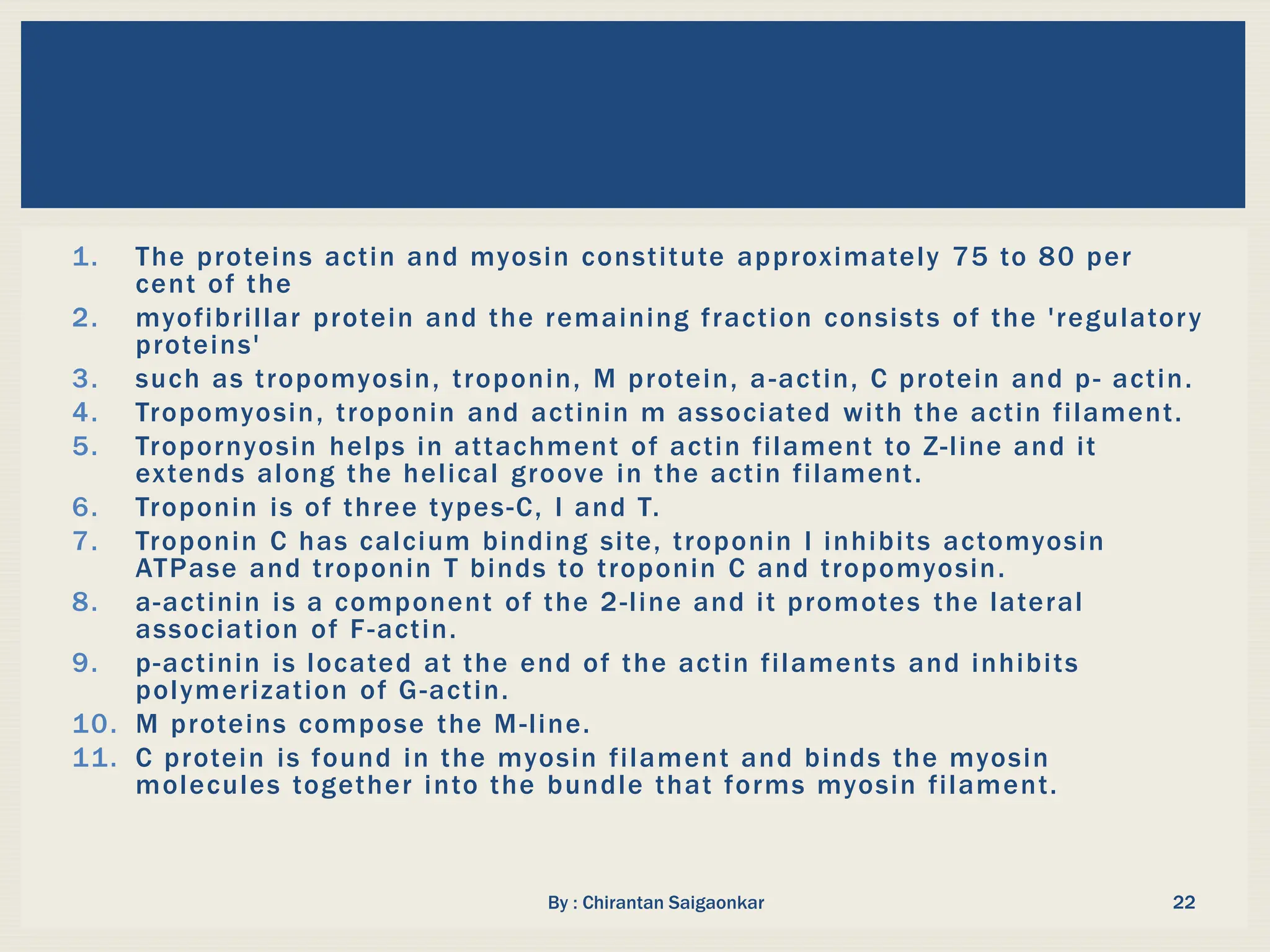 1. The proteins actin and myosin constitute approximately 75 to 80 per cent of the
2. myofibrillar protein and the remaining fraction consists of the 'regulatory proteins'
3. such as tropomyosin, troponin, M protein, a-actin, C protein and p- actin.
4. Tropomyosin, troponin and actinin m associated with the actin filament.
5. Tropornyosin helps in attachment of actin filament to Z-line and it extends along the helical groove in the actin filament.
6. Troponin is of three types-C, I and T.
7. Troponin C has calcium binding site, troponin I inhibits actomyosin ATPase and troponin T binds to troponin C and tropomyosin.
8. a-actinin is a component of the 2-line and it promotes the lateral association of F-actin.
9. p-actinin is located at the end of the actin filaments and inhibits polymerization of G-actin.
10. M proteins compose the M-line.
11. C protein is found in the myosin filament and binds the myosin molecules together into the bundle that forms myosin filament.

By : Chirantan Saigaonkar

22